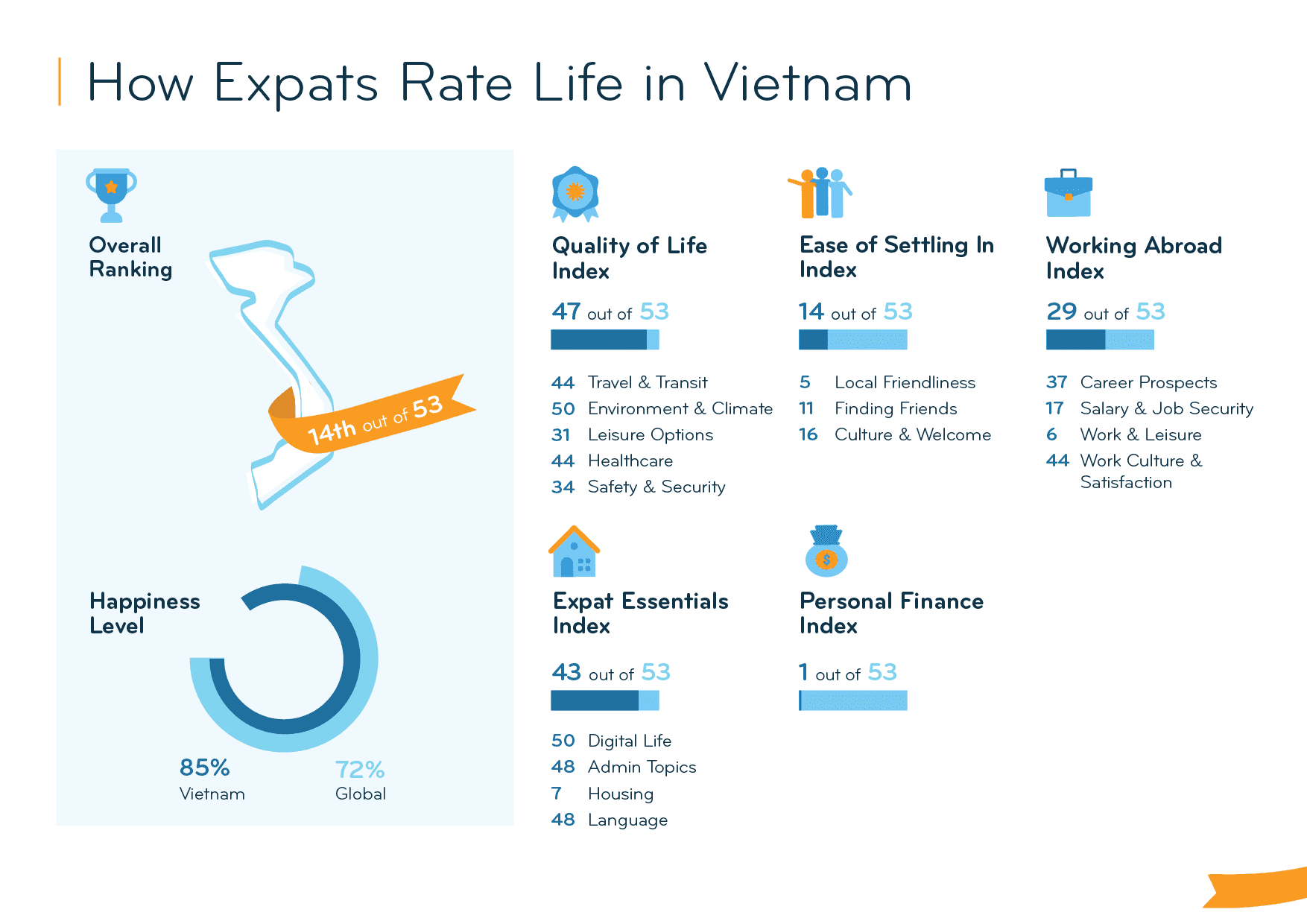 How Expats Rate Life in Vietnam

Overall Ranking

14th out of 53

Happiness Level

85%
Vietnam

72%
Global

Quality of Life Index

47 out of 53

44 Travel & Transit
50 Environment & Climate
31 Leisure Options
44 Healthcare
34 Safety & Security

Ease of Settling In Index

14 out of 53

5 Local Friendliness
11 Finding Friends
16 Culture & Welcome

Working Abroad Index

29 out of 53

37 Career Prospects
17 Salary & Job Security
6 Work & Leisure
44 Work Culture & Satisfaction

Expat Essentials Index

43 out of 53

50 Digital Life
48 Admin Topics
7 Housing
48 Language

Personal Finance Index

1 out of 53